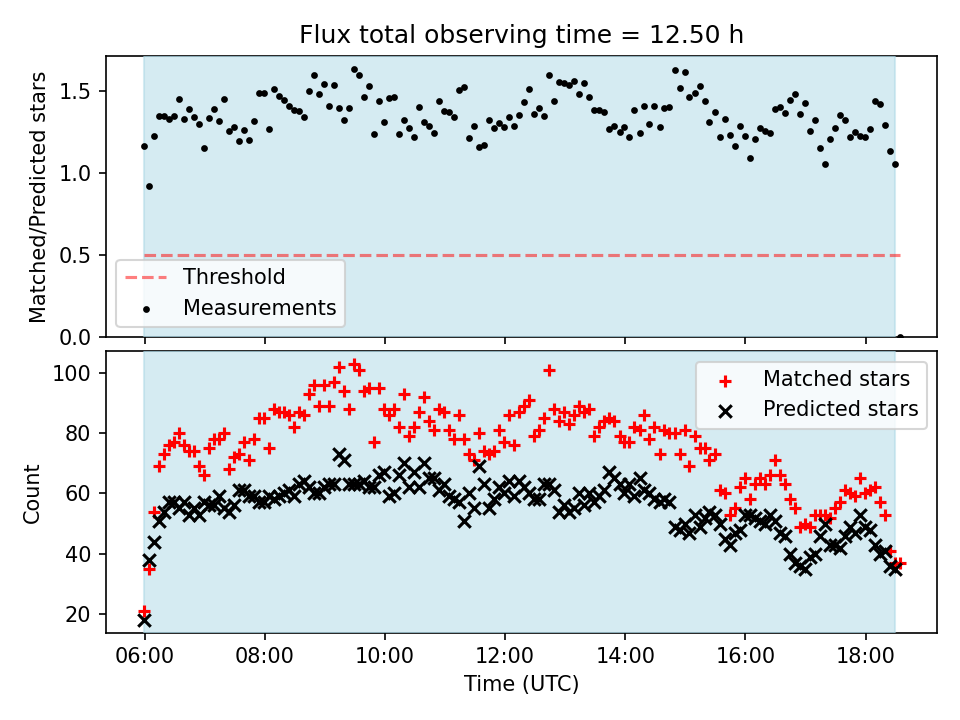 Flux total observing time = 12.50 h

Matched/Predicted stars
1.5
1.0
0.5
0.0
Threshold
Measurements

Count
100
80
60
40
20
Matched stars
Predicted stars

06:00 08:00 10:00 12:00 14:00 16:00 18:00
Time (UTC)